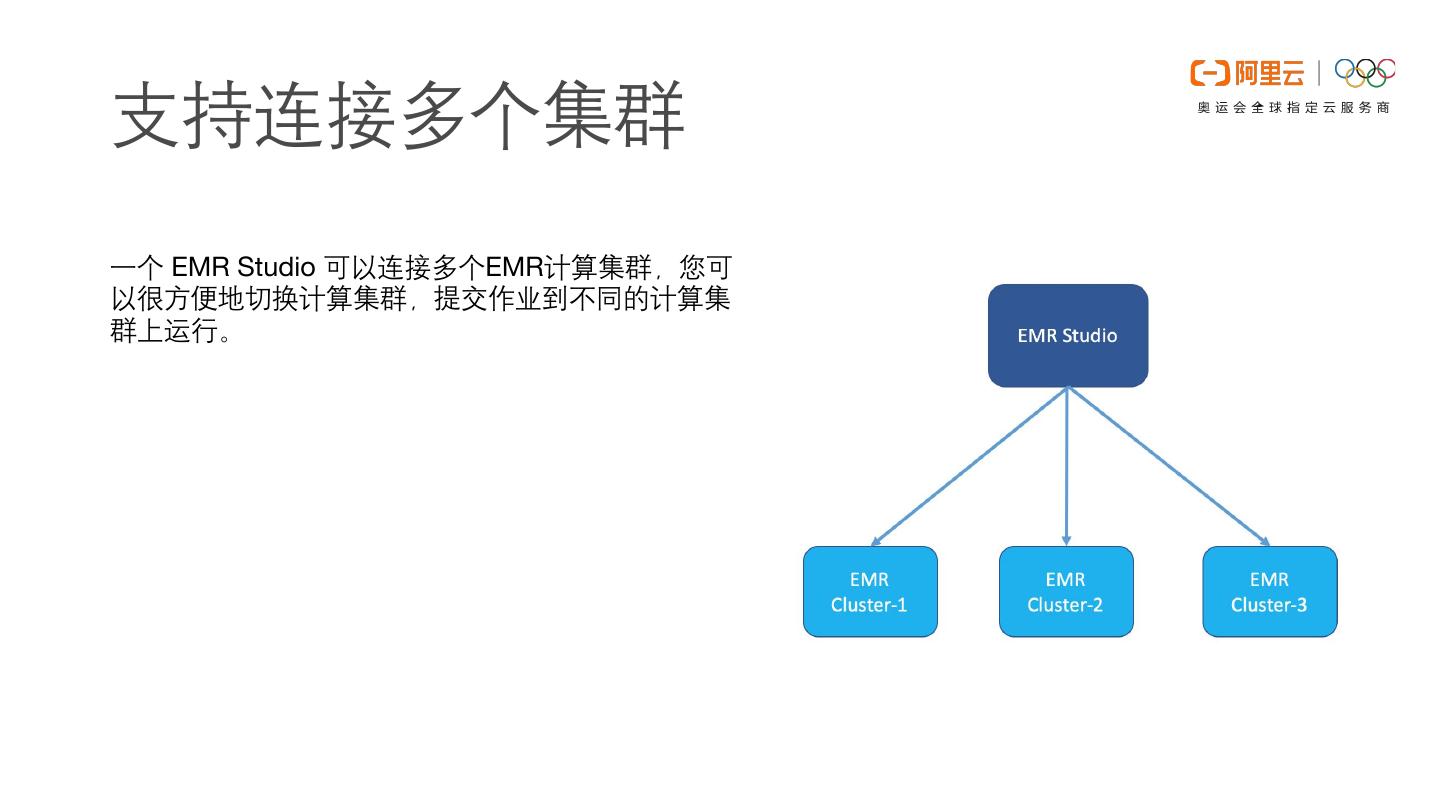 支持连接多个集群

阿里云
奥运会全球指定云服务商

一个 EMR Studio 可以连接多个EMR计算集群，您可以很方便地切换计算集群，提交作业到不同的计算集群上运行。

EMR Studio

EMR Cluster-1

EMR Cluster-2

EMR Cluster-3